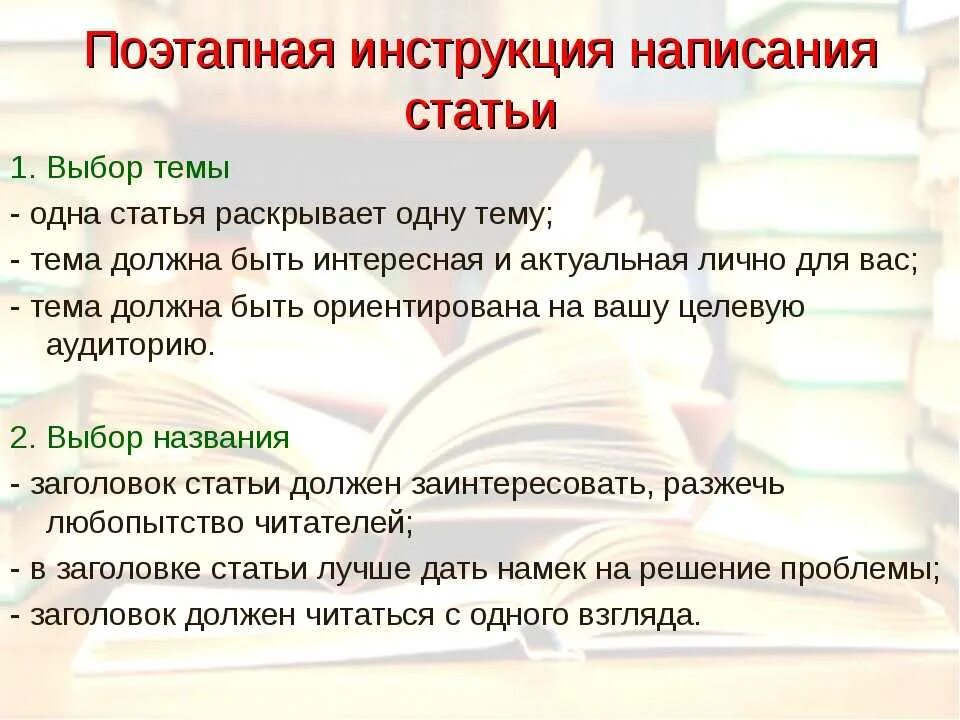 Поэтапная инструкция написания статьи

1. Выбор темы
- одна статья раскрывает одну тему;
- тема должна быть интересная и актуальная лично для вас;
- тема должна быть ориентирована на вашу целевую аудиторию.

2. Выбор названия
- заголовок статьи должен заинтересовать, разжечь любопытство читателей;
- в заголовке статьи лучше дать намек на решение проблемы;
- заголовок должен читаться с одного взгляда.